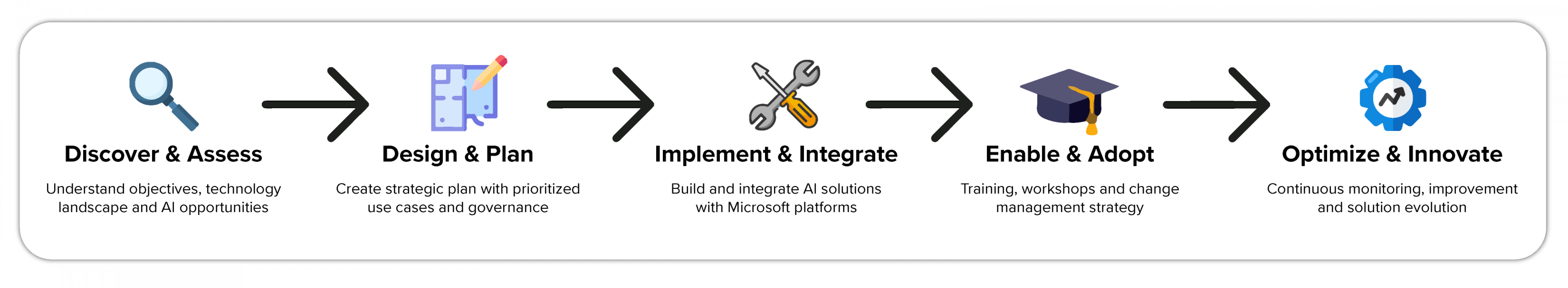 Discover & Assess

Understand objectives, technology landscape and AI opportunities

Design & Plan

Create strategic plan with prioritized use cases and governance

Implement & Integrate

Build and integrate AI solutions with Microsoft platforms

Enable & Adopt

Training, workshops and change management strategy

Optimize & Innovate

Continuous monitoring, improvement and solution evolution